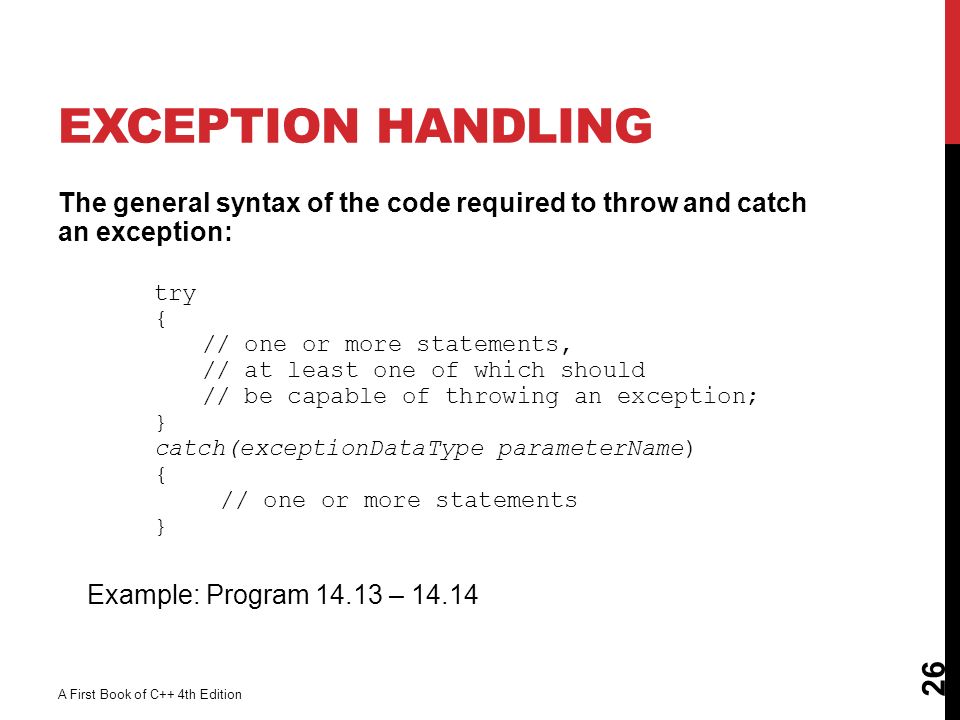 EXCEPTION HANDLING

The general syntax of the code required to throw and catch an exception:

try
{
// one or more statements,
// at least one of which should
// be capable of throwing an exception;
}
catch(exceptionDataType parameterName)
{
// one or more statements
}

Example: Program 14.13 – 14.14

A First Book of C++ 4th Edition

26